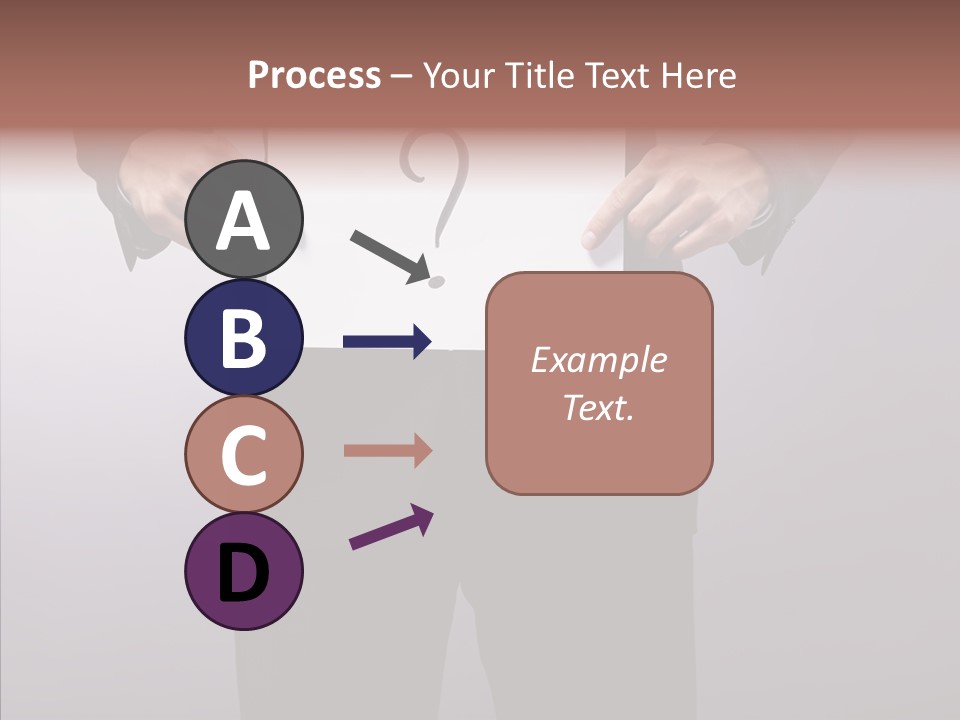 Process – Your Title Text Here

A

B

C

D

Example Text.